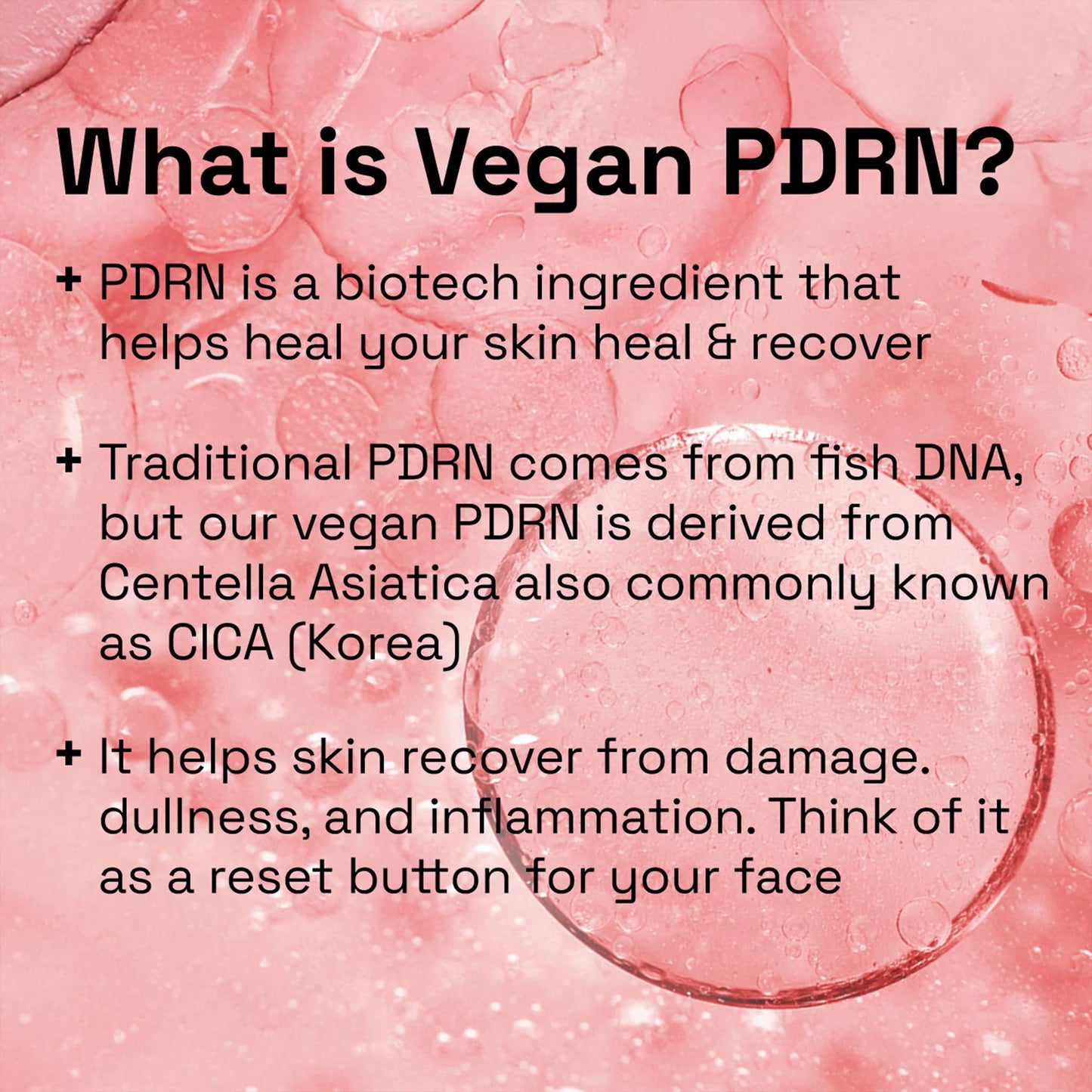 What is Vegan PDRN?

+ PDRN is a biotech ingredient that helps heal your skin heal & recover

+ Traditional PDRN comes from fish DNA, but our vegan PDRN is derived from Centella Asiatica also commonly known as CICA (Korea)

+ It helps skin recover from damage. dullness, and inflammation. Think of it as a reset button for your face